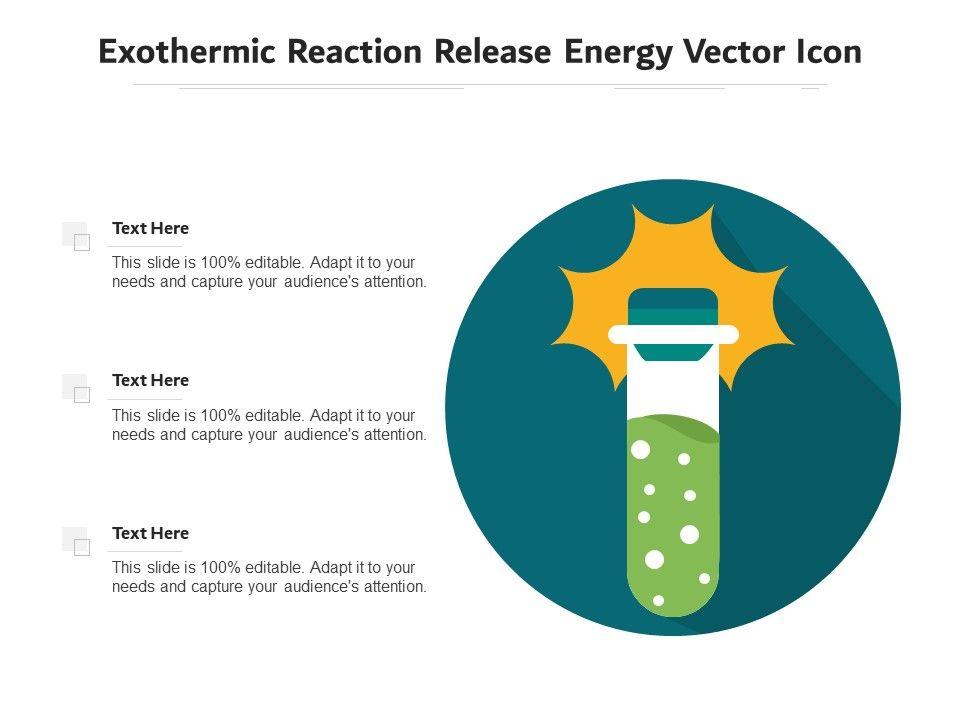 Exothermic Reaction Release Energy Vector Icon

Text Here

This slide is 100% editable. Adapt it to your needs and capture your audience's attention.

Text Here

This slide is 100% editable. Adapt it to your needs and capture your audience's attention.

Text Here

This slide is 100% editable. Adapt it to your needs and capture your audience's attention.